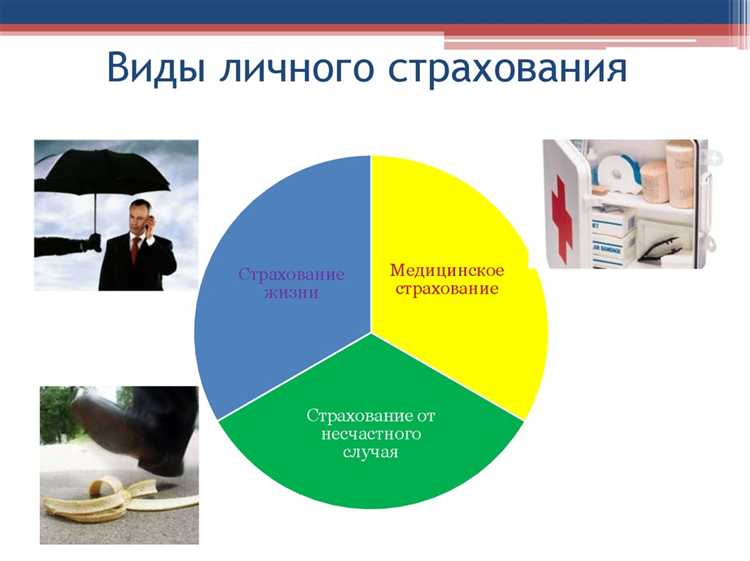 Виды личного страхования

Страхование жизни

Медицинское страхование

Страхование от несчастного случая